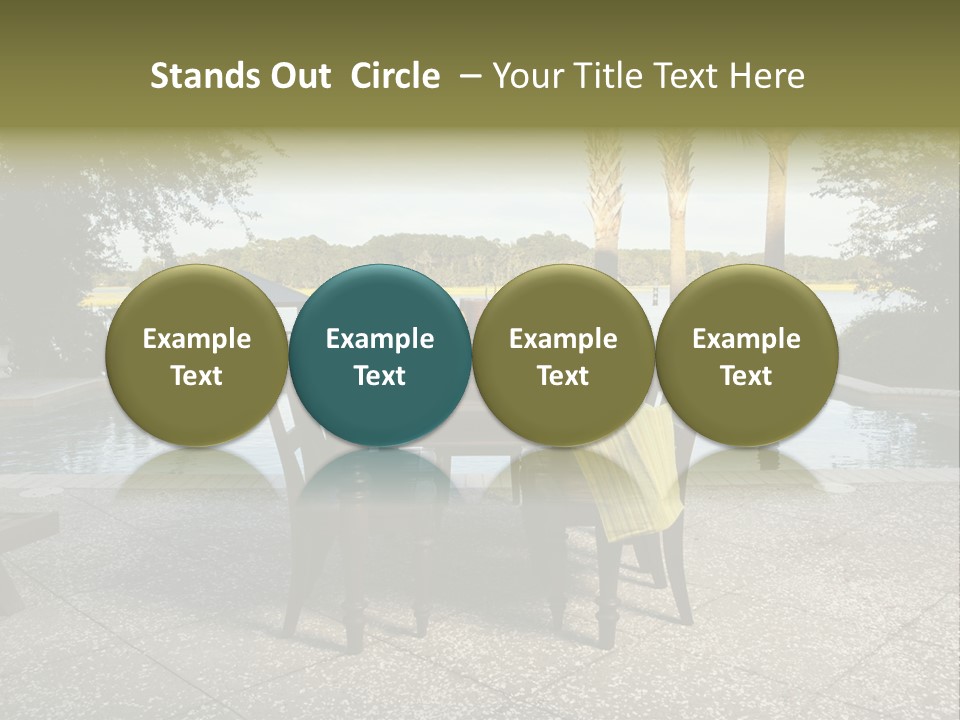 Stands Out Circle – Your Title Text Here

Example Text

Example Text

Example Text

Example Text